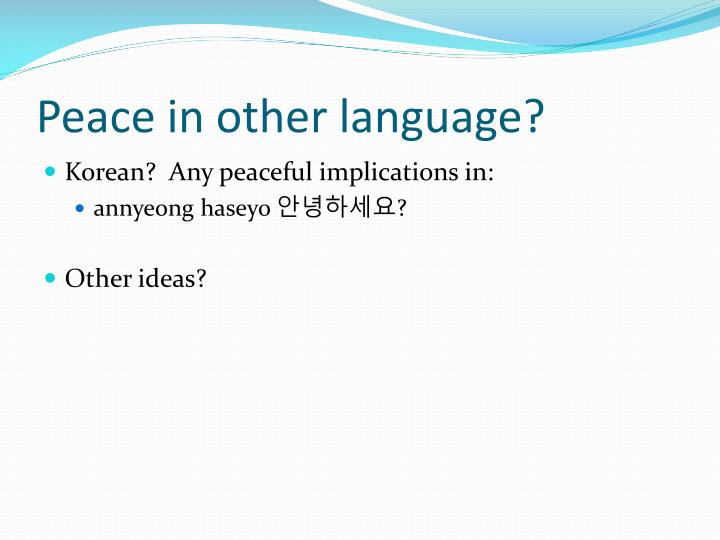 Peace in other language?

- Korean? Any peaceful implications in:
  - annyeong haseyo 안녕하세요?

- Other ideas?